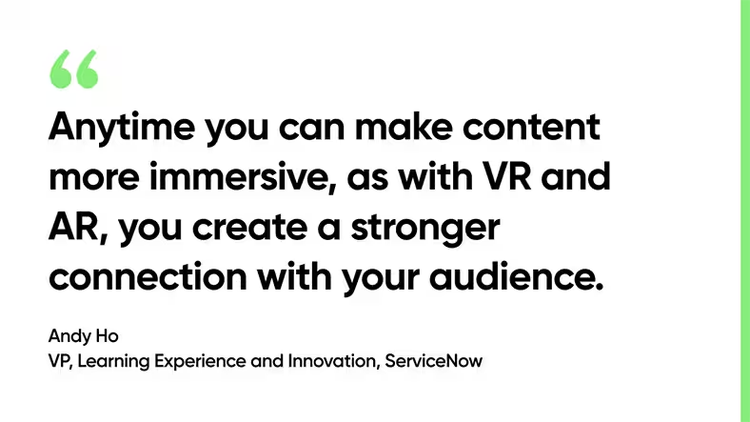 “

Anytime you can make content more immersive, as with VR and AR, you create a stronger connection with your audience.

Andy Ho
VP, Learning Experience and Innovation, ServiceNow